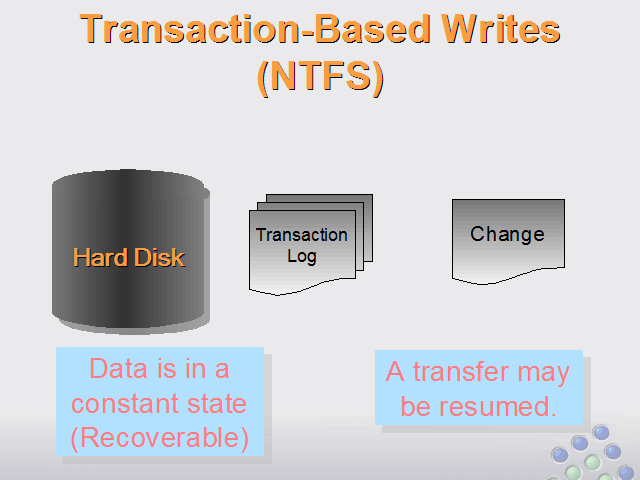 Transaction-Based Writes (NTFS)

Hard Disk

Transaction Log

Change

Data is in a constant state (Recoverable)

A transfer may be resumed.